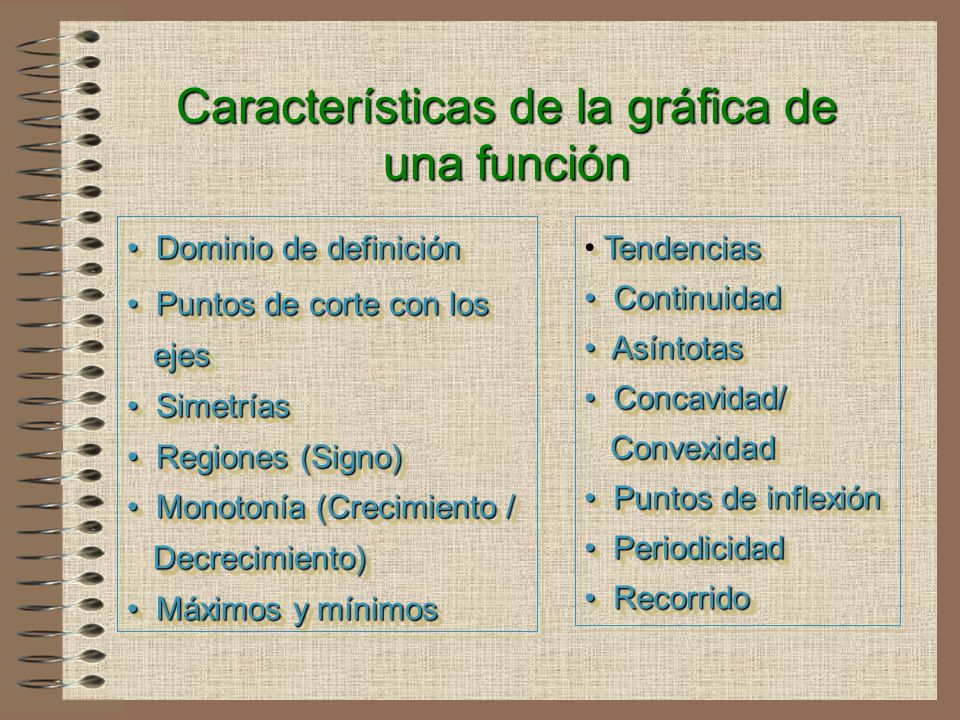 Características de la gráfica de una función

• Dominio de definición
• Puntos de corte con los ejes
• Simetrías
• Regiones (Signo)
• Monotonía (Crecimiento / Decrecimiento)
• Máximos y mínimos

• Tendencias
• Continuidad
• Asíntotas
• Concavidad/ Convexidad
• Puntos de inflexión
• Periodicidad
• Recorrido